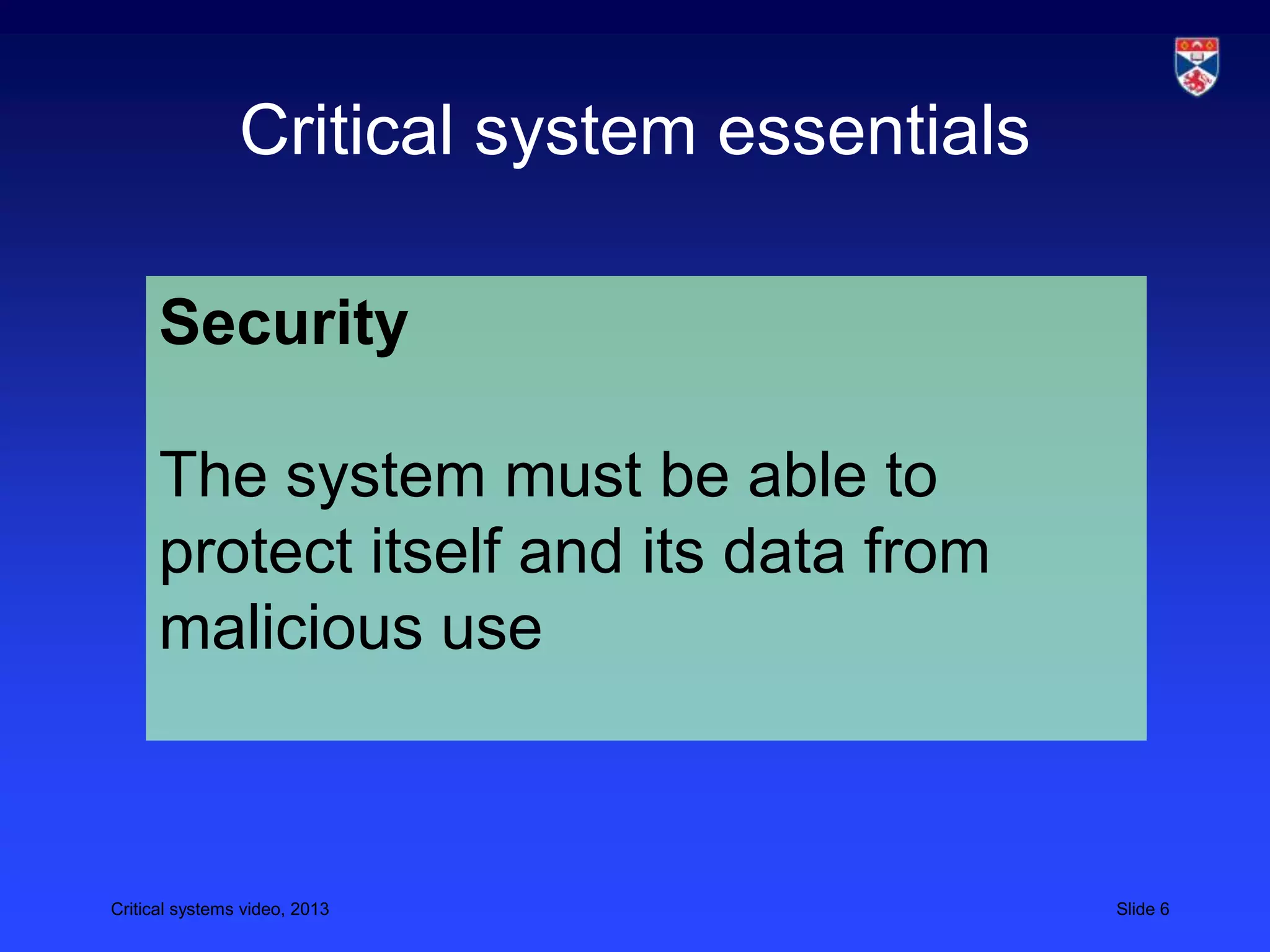 Critical system essentials

Security

The system must be able to protect itself and its data from malicious use

Critical systems video, 2013

Slide 6